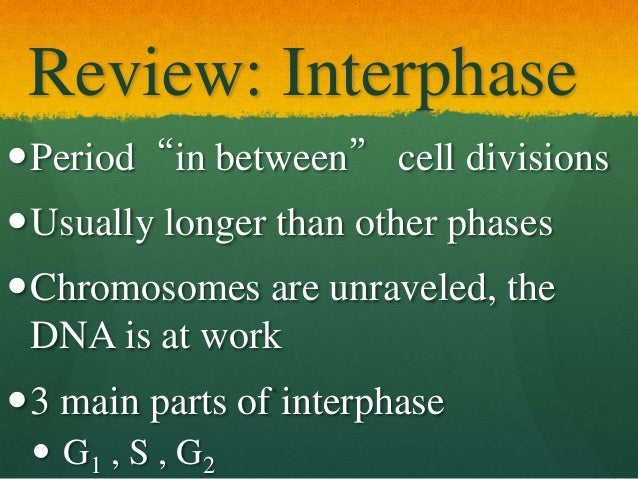 Review: Interphase

• Period “in between” cell divisions

• Usually longer than other phases

• Chromosomes are unraveled, the DNA is at work

• 3 main parts of interphase

• $G_1$ , S , $G_2$